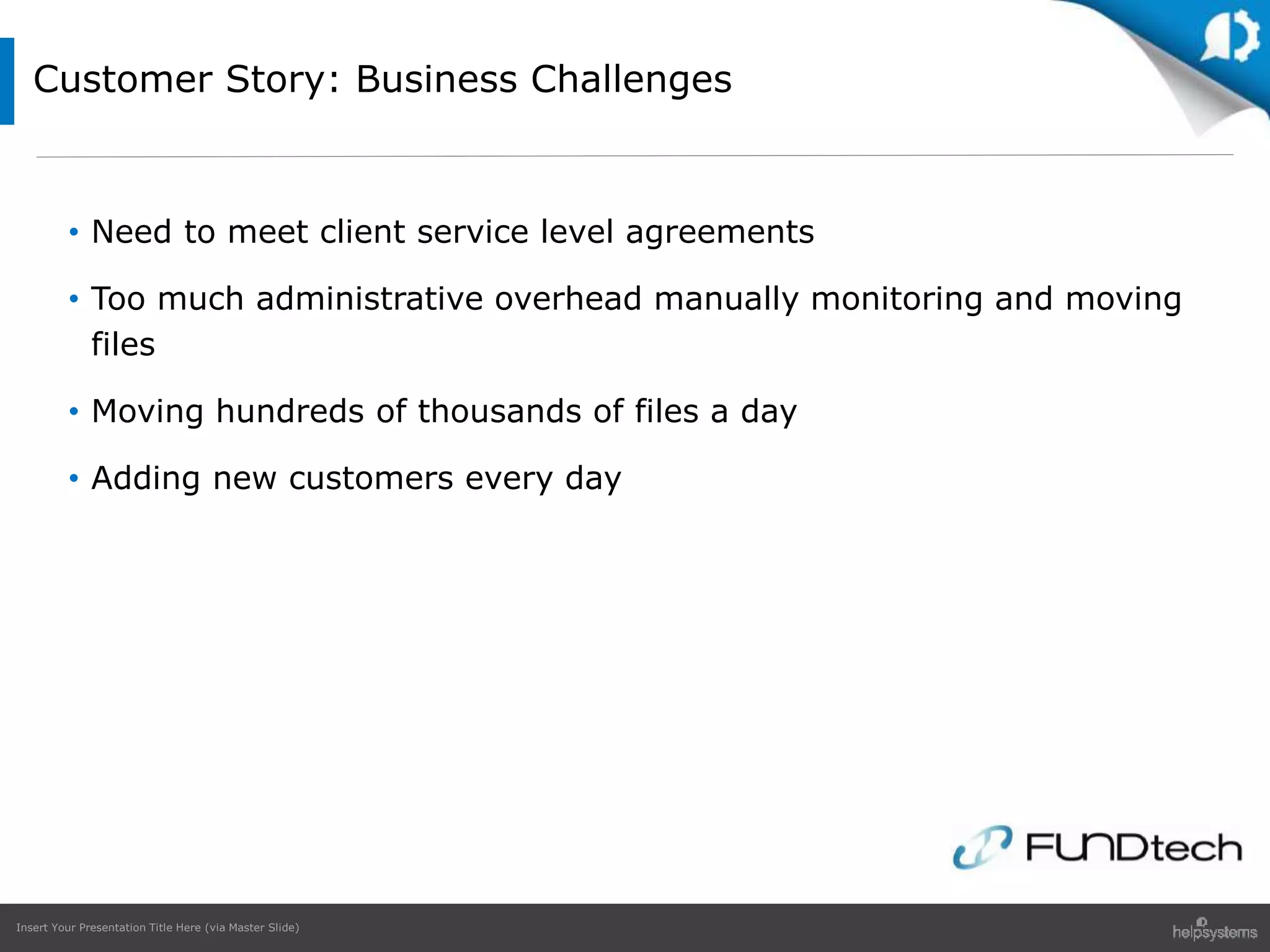 Customer Story: Business Challenges

• Need to meet client service level agreements

• Too much administrative overhead manually monitoring and moving files

• Moving hundreds of thousands of files a day

• Adding new customers every day

FUNDtech

Insert Your Presentation Title Here (via Master Slide)

helpsystems